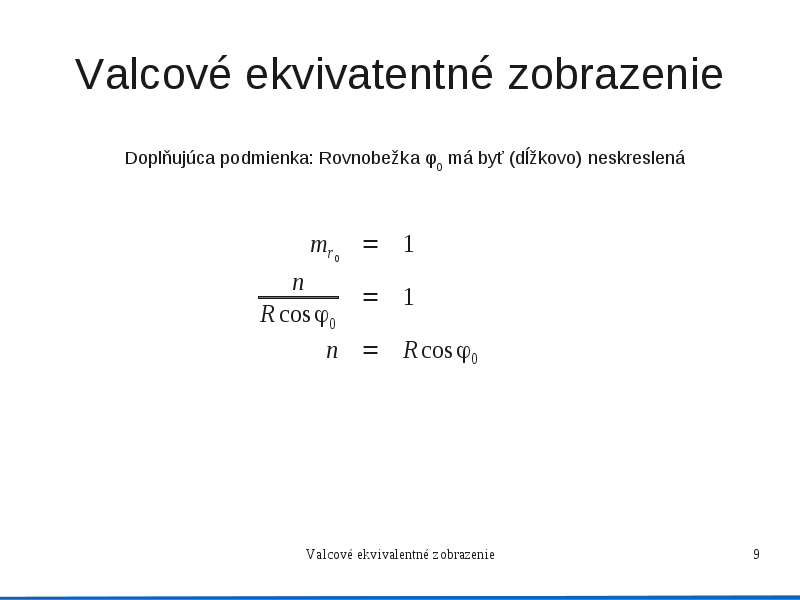 Valcové ekvivatentné zobrazenie

Doplňujúca podmienka: Rovnobežka $\varphi_0$ má byť (dĺžkovo) neskreslená

$m_{r_0} = 1$

$\frac{n}{R\cos\varphi_0} = 1$

$n = R\cos\varphi_0$

Valcové ekvivalentné zobrazenie

9